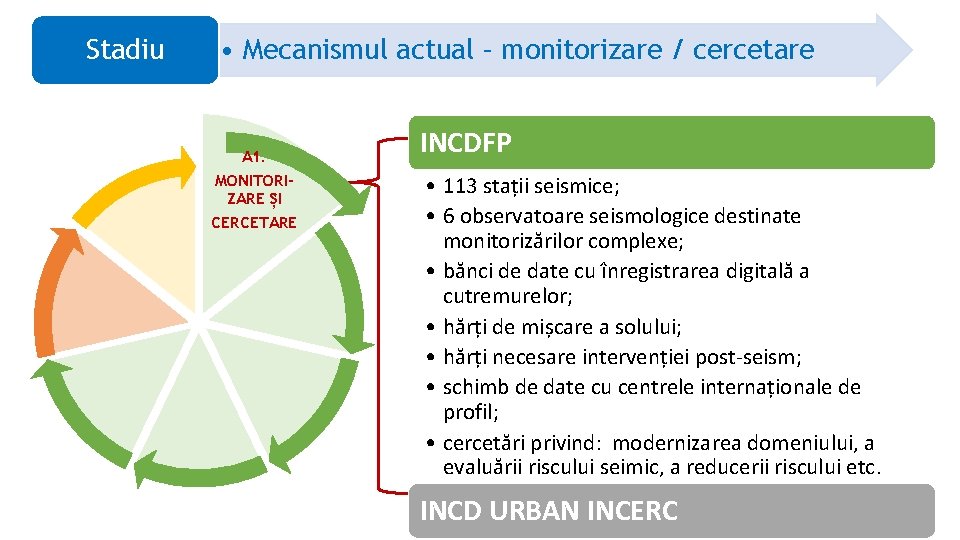 Stadiu

• Mecanismul actual – monitorizare / cercetare

A1. MONITORIZARE ȘI CERCETARE

INCDFP

• 113 stații seismice;
• 6 observatoare seismologice destinate monitorizărilor complexe;
• bănci de date cu înregistrarea digitală a cutremurelor;
• hărți de mișcare a solului;
• hărți necesare intervenției post-seism;
• schimb de date cu centrele internaționale de profil;
• cercetări privind: modernizarea domeniului, a evaluării riscului seimic, a reducerii riscului etc.

INCD URBAN INCERC